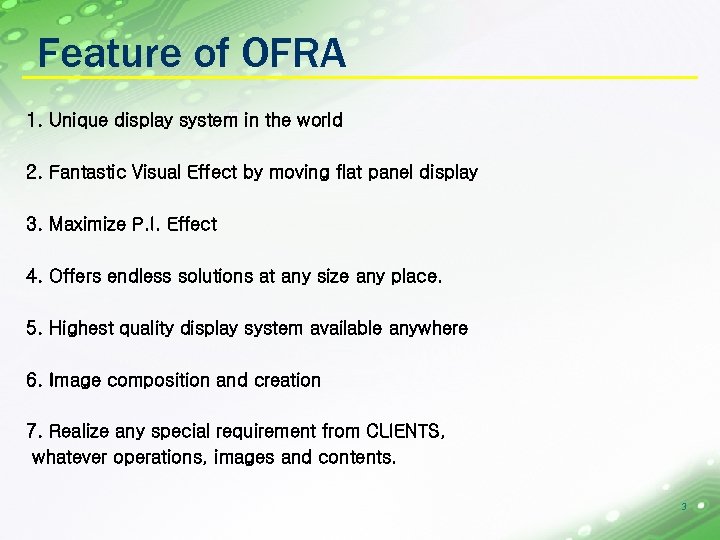 Feature of OFRA

1. Unique display system in the world

2. Fantastic Visual Effect by moving flat panel display

3. Maximize P.I. Effect

4. Offers endless solutions at any size any place.

5. Highest quality display system available anywhere

6. Image composition and creation

7. Realize any special requirement from CLIENTS, whatever operations, images and contents.

3